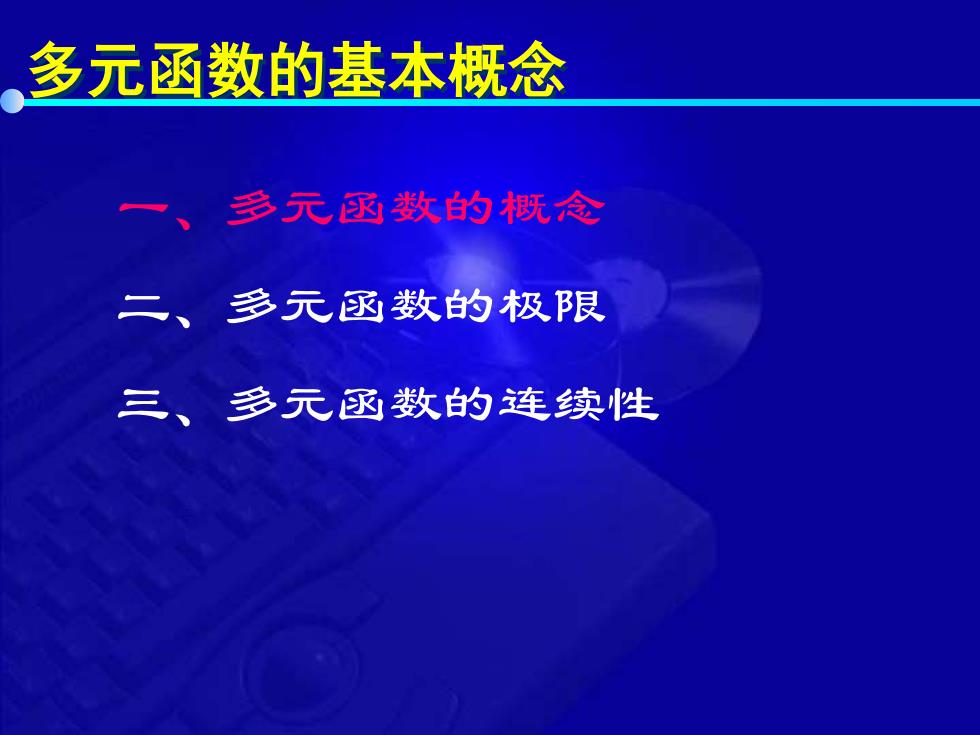 多元函数的基本概念

一、多元函数的概念

二、多元函数的极限

三、多元函数的连续性